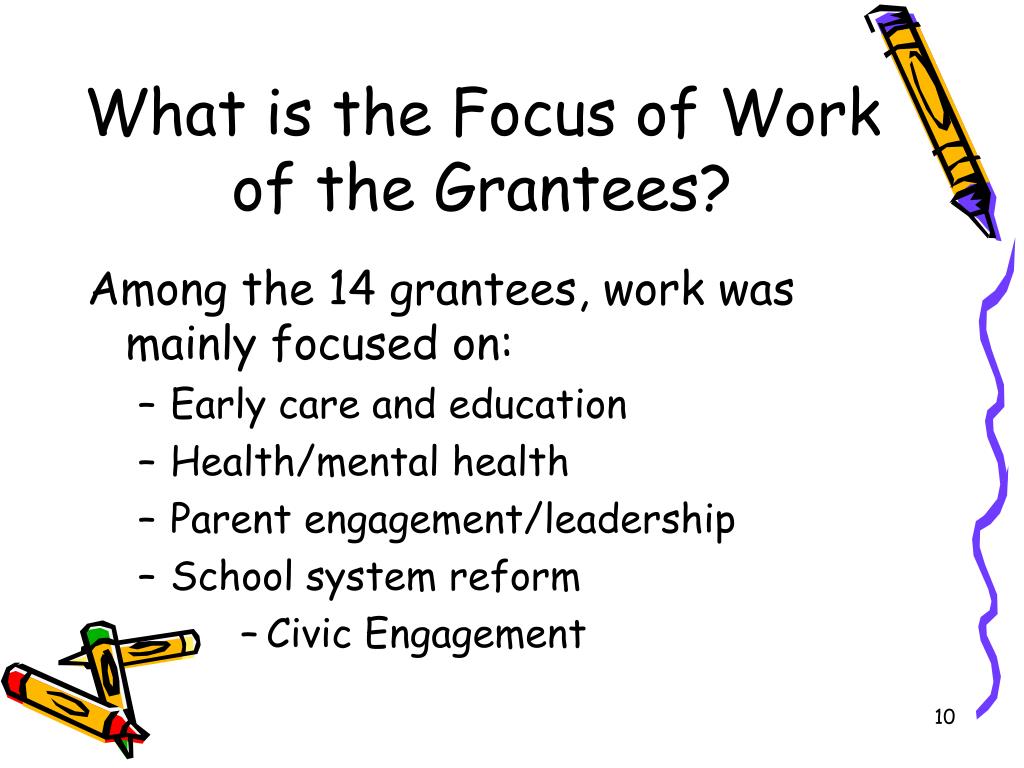 What is the Focus of Work of the Grantees?

Among the 14 grantees, work was mainly focused on:

– Early care and education
– Health/mental health
– Parent engagement/leadership
– School system reform
– Civic Engagement

10